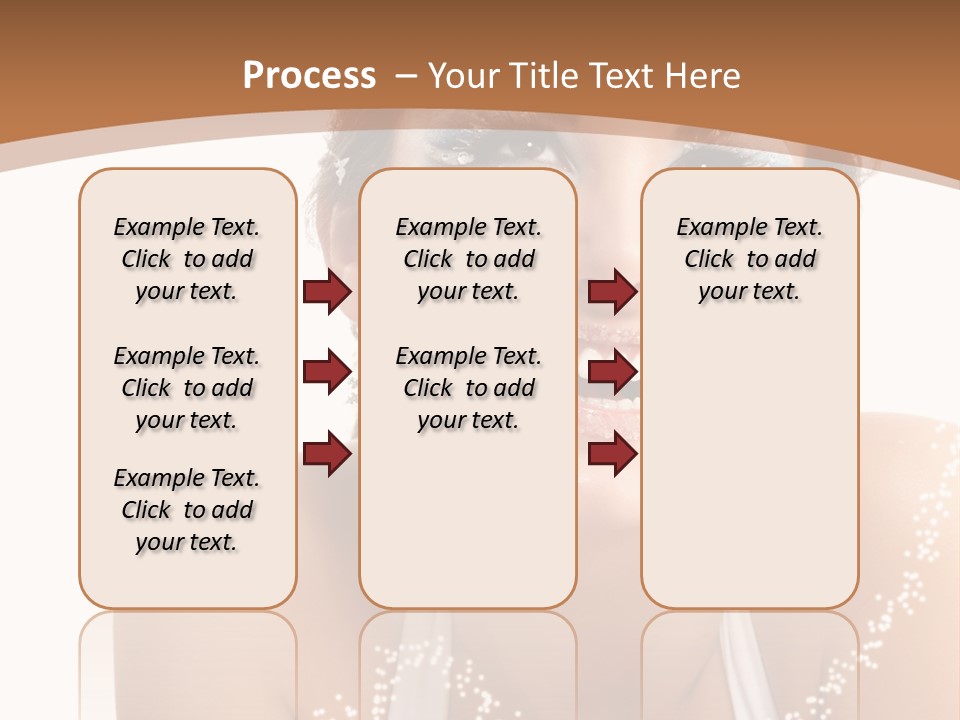 Process – Your Title Text Here

Example Text. Click to add your text.

Example Text. Click to add your text.

Example Text. Click to add your text.

Example Text. Click to add your text.

Example Text. Click to add your text.

Example Text. Click to add your text.